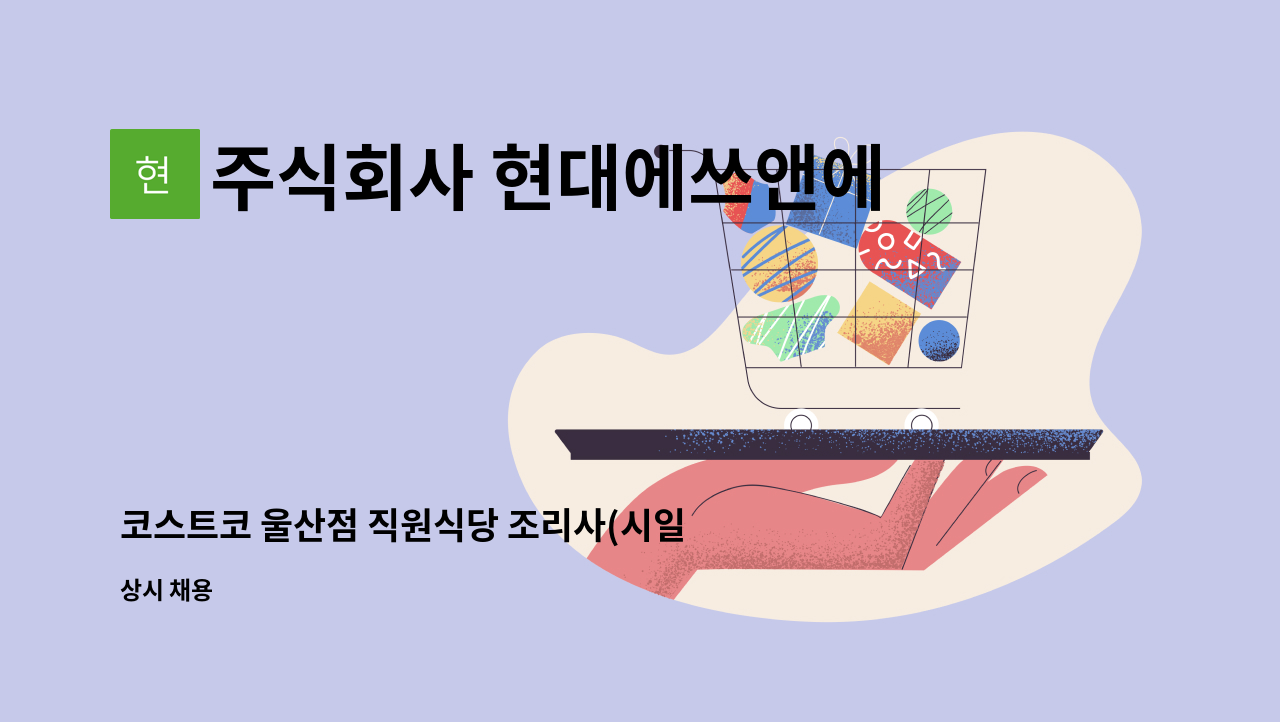 현

주식회사 현대에쓰앤에

코스트코 울산점 직원식당 조리사(시일

상시 채용